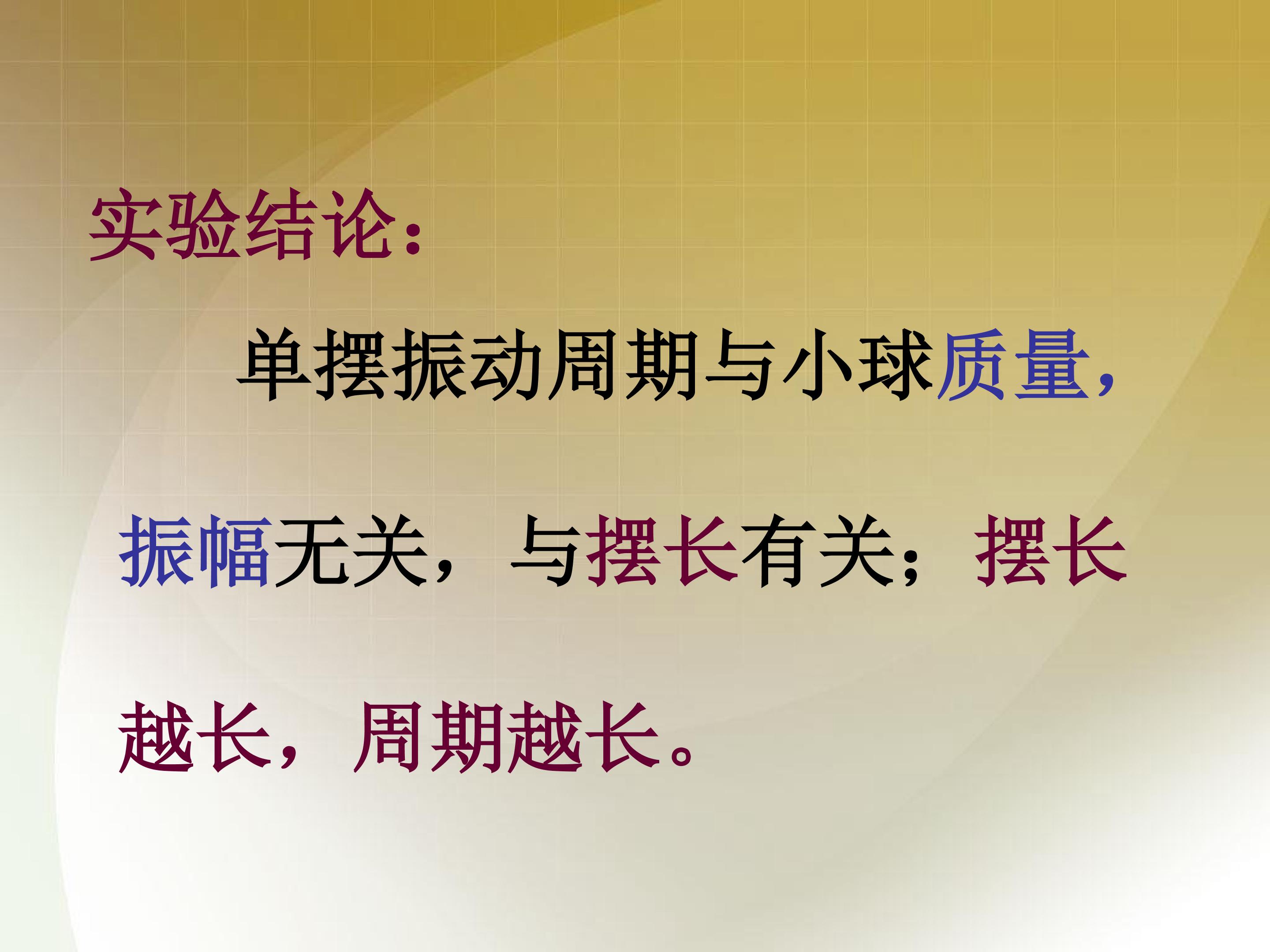 实验结论：

单摆振动周期与小球质量，振幅无关，与摆长有关；摆长越长，周期越长。